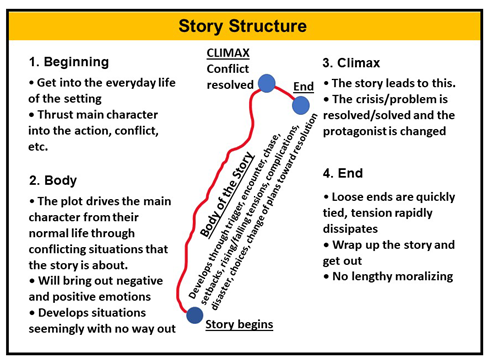 Story Structure

1. Beginning
• Get into the everyday life of the setting
• Thrust main character into the action, conflict, etc.

2. Body
• The plot drives the main character from their normal life through conflicting situations that the story is about.
• Will bring out negative and positive emotions
• Develops situations seemingly with no way out

CLIMAX
Conflict resolved

End

Body of the Story

Develops through trigger, encounter, chase, setbacks, rising/falling tensions, complications, disaster, choices, change of plans toward resolution

Story begins

3. Climax
• The story leads to this.
• The crisis/problem is resolved/solved and the protagonist is changed

4. End
• Loose ends are quickly tied, tension rapidly dissipates
• Wrap up the story and get out
• No lengthy moralizing